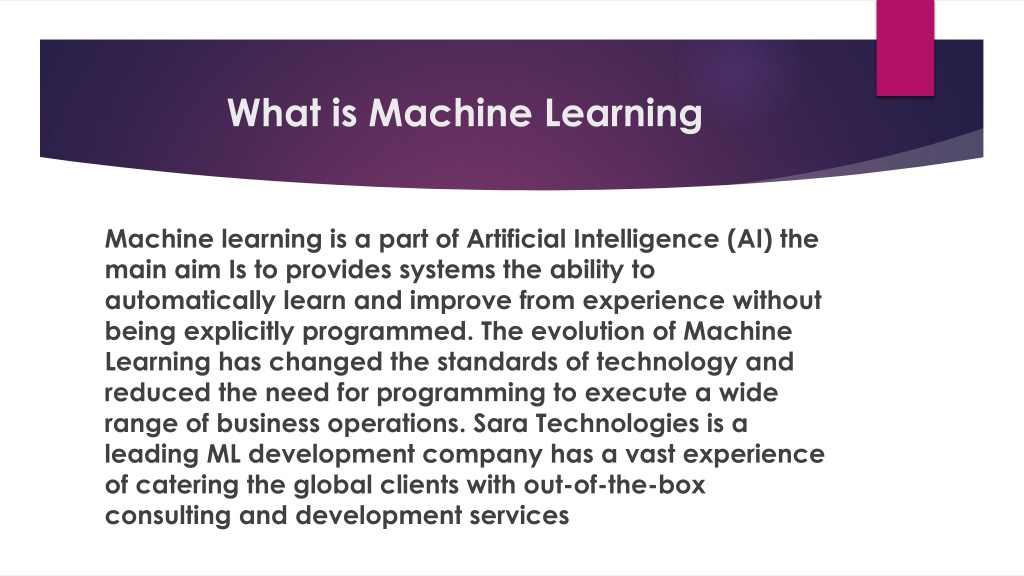 What is Machine Learning

Machine learning is a part of Artificial Intelligence (AI) the main aim Is to provides systems the ability to automatically learn and improve from experience without being explicitly programmed. The evolution of Machine Learning has changed the standards of technology and reduced the need for programming to execute a wide range of business operations. Sara Technologies is a leading ML development company has a vast experience of catering the global clients with out-of-the-box consulting and development services